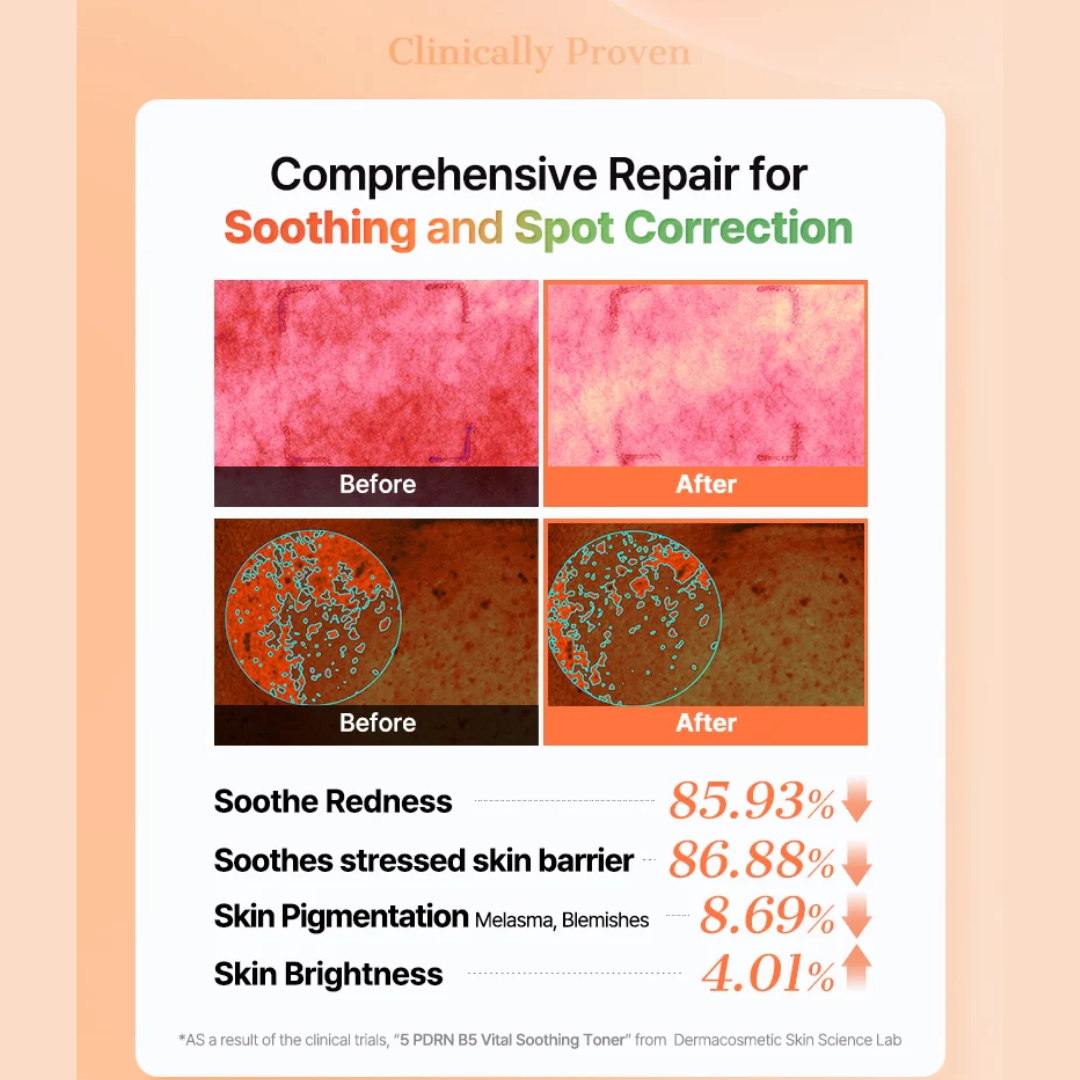 Clinically Proven

Comprehensive Repair for
Soothing and Spot Correction

Before

After

Before

After

Soothe Redness 85.93%

Soothes stressed skin barrier 86.88%

Skin Pigmentation Melasma, Blemishes 8.69%

Skin Brightness 4.01%

*AS a result of the clinical trials, "5 PDRN B5 Vital Soothing Toner" from Dermacosmetic Skin Science Lab